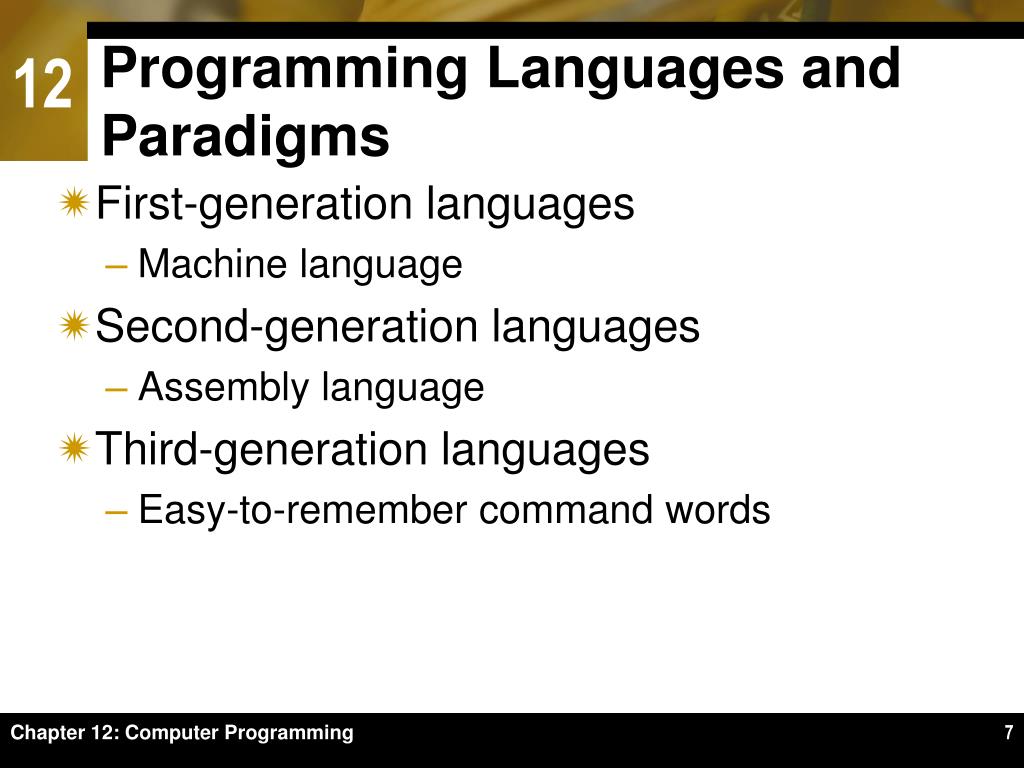 12

Programming Languages and Paradigms

First-generation languages
– Machine language

Second-generation languages
– Assembly language

Third-generation languages
– Easy-to-remember command words

Chapter 12: Computer Programming

7